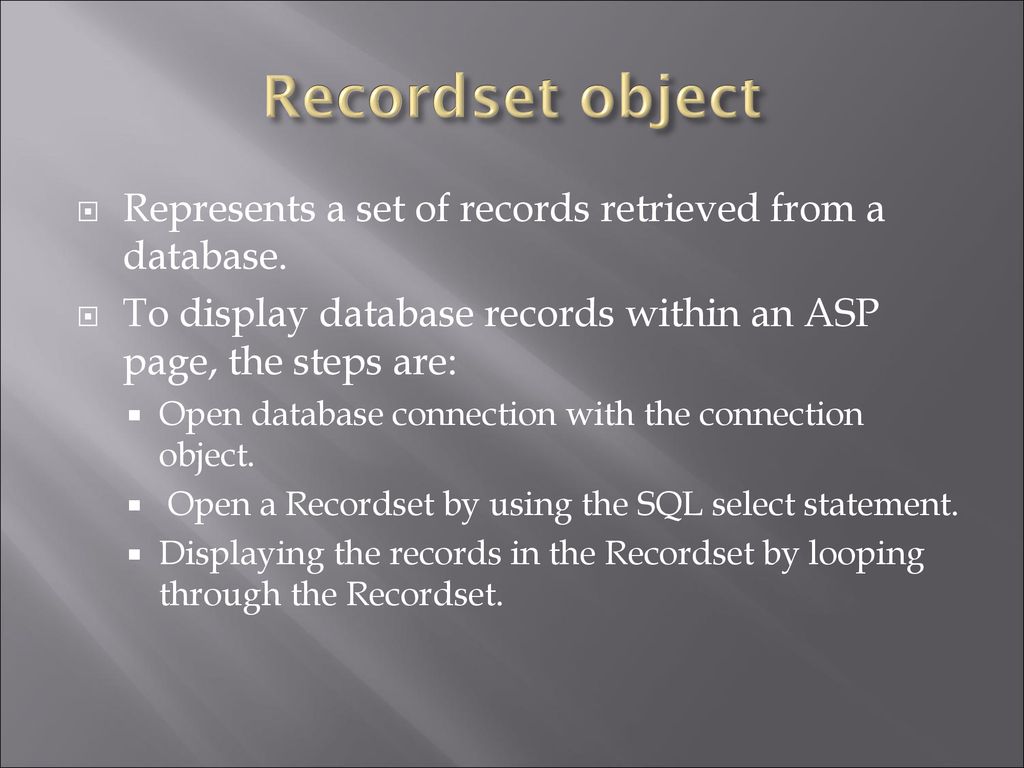 Recordset object

Represents a set of records retrieved from a database.

To display database records within an ASP page, the steps are:

Open database connection with the connection object.

Open a Recordset by using the SQL select statement.

Displaying the records in the Recordset by looping through the Recordset.